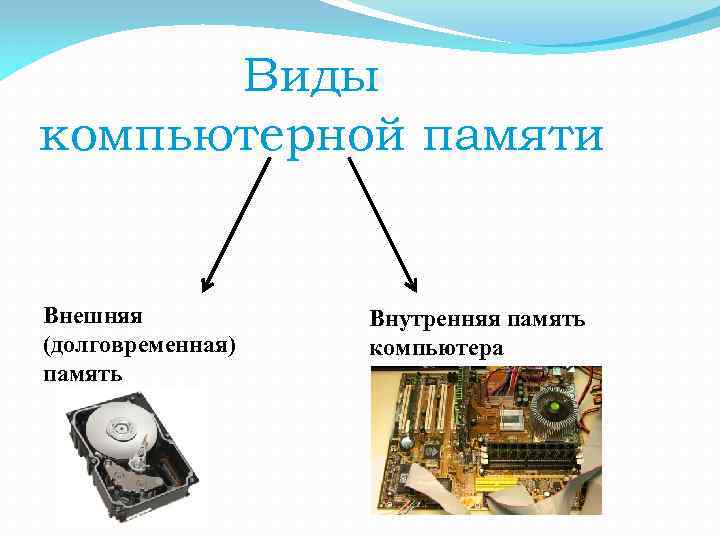 Виды компьютерной памяти

Внешняя (долговременная) память

Внутренняя память компьютера